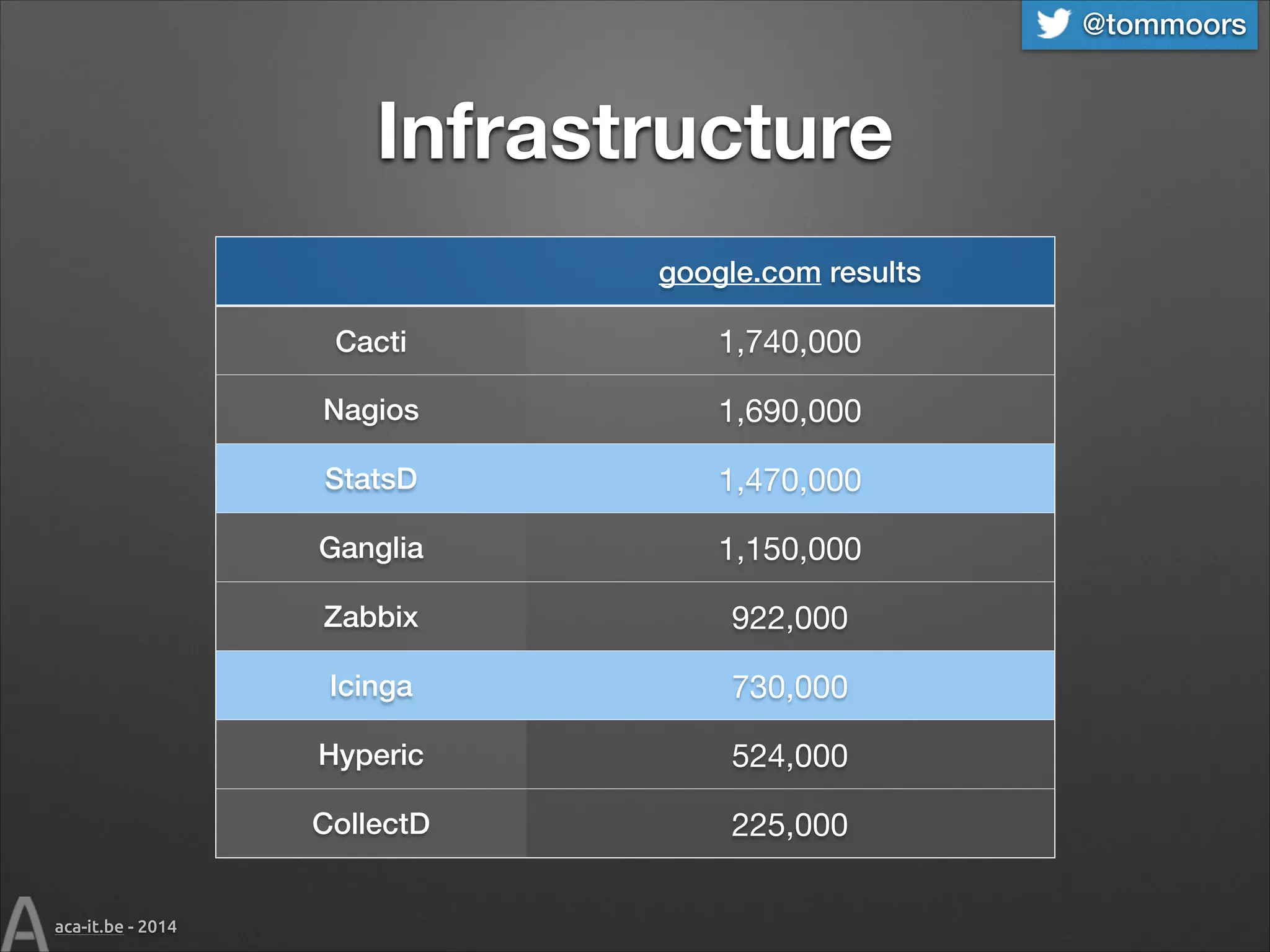 @tommoors

Infrastructure

| | google.com results |
|---|---|
| Cacti | 1,740,000 |
| Nagios | 1,690,000 |
| StatsD | 1,470,000 |
| Ganglia | 1,150,000 |
| Zabbix | 922,000 |
| Icinga | 730,000 |
| Hyperic | 524,000 |
| CollectD | 225,000 |

A aca-it.be - 2014